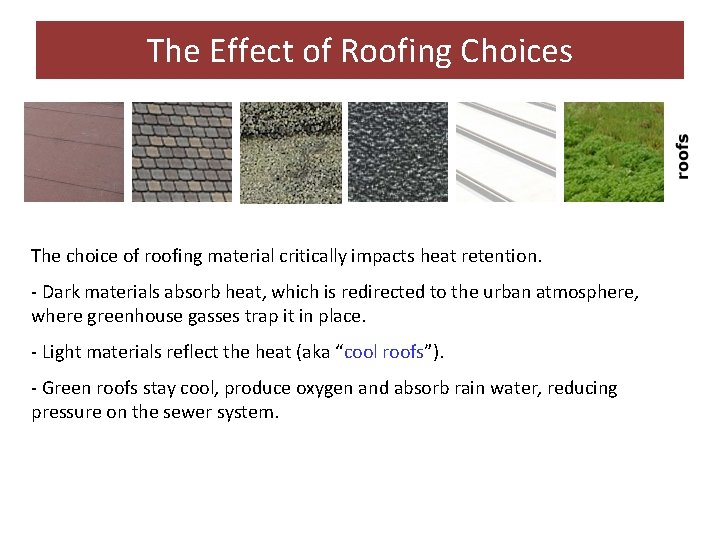 The Effect of Roofing Choices

roofs

The choice of roofing material critically impacts heat retention.

- Dark materials absorb heat, which is redirected to the urban atmosphere, where greenhouse gasses trap it in place.

- Light materials reflect the heat (aka “cool roofs”).

- Green roofs stay cool, produce oxygen and absorb rain water, reducing pressure on the sewer system.